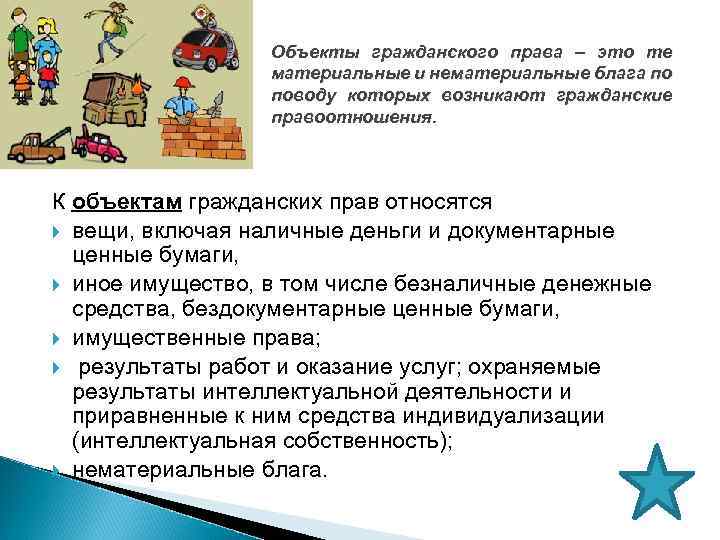 Объекты гражданского права – это те материальные и нематериальные блага по поводу которых возникают гражданские правоотношения.

К объектам гражданских прав относятся

вещи, включая наличные деньги и документарные ценные бумаги,

иное имущество, в том числе безналичные денежные средства, бездокументарные ценные бумаги,

имущественные права;

результаты работ и оказание услуг; охраняемые результаты интеллектуальной деятельности и приравненные к ним средства индивидуализации (интеллектуальная собственность);

нематериальные блага.